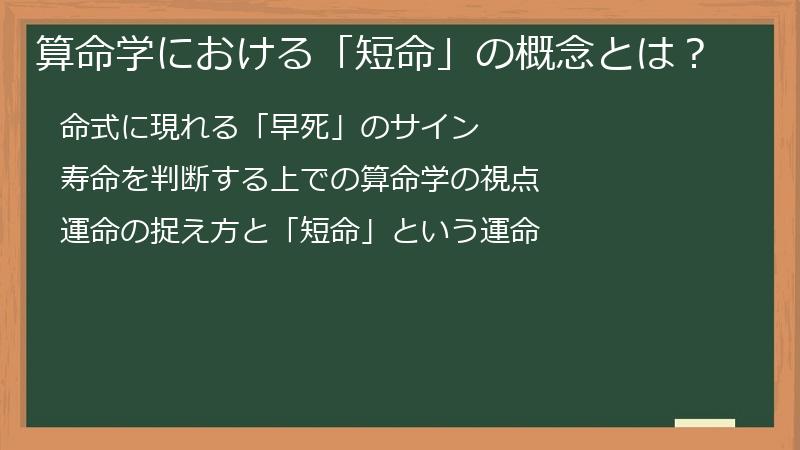 算命学における「短命」の概念とは？

命式に現れる「早死」のサイン

寿命を判断する上での算命学の視点

運命の捉え方と「短命」という運命